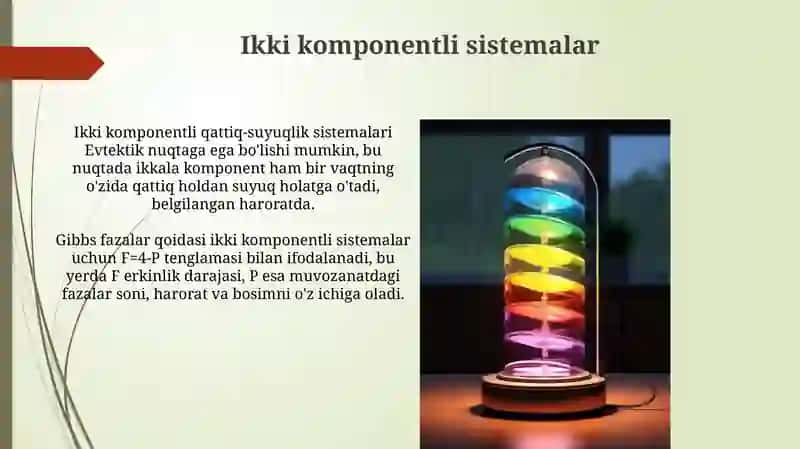 Ikki komponentli sistemalar

Ikki komponentli qattiq-suyuqlik sistemalari Evtektik nuqtaga ega bo'lishi mumkin, bu nuqtada ikkala komponent ham bir vaqtning o'zida qattiq holdan suyuq holatga o'tadi, belgilangan haroratda.

Gibbs fazalar qoidasi ikki komponentli sistemalar uchun F=4-P tenglamasi bilan ifodalanadi, bu yerda F erkinlik darajasi, P esa muvozanatdagi fazalar soni, harorat va bosimni o'z ichiga oladi.